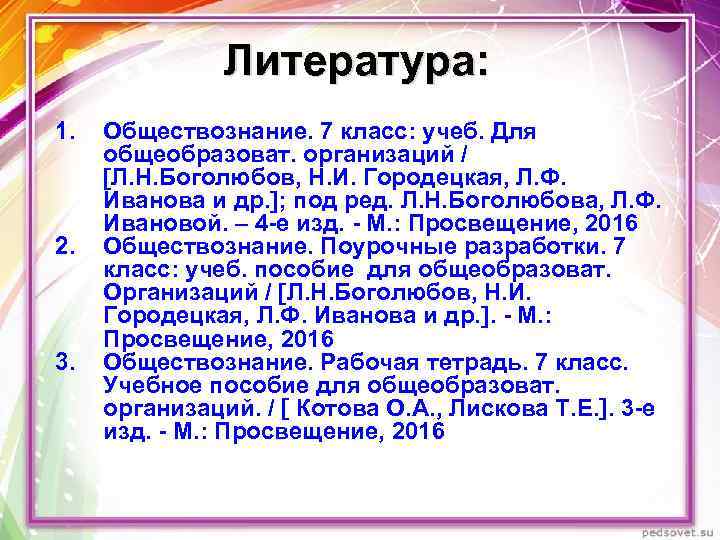 Литература:

1. Обществознание. 7 класс: учеб. Для общеобразоват. организаций / [Л.Н.Боголюбов, Н.И. Городецкая, Л.Ф. Иванова и др.]; под ред. Л.Н.Боголюбова, Л.Ф. Ивановой. – 4-е изд. - М.: Просвещение, 2016
2. Обществознание. Поурочные разработки. 7 класс: учеб. пособие для общеобразоват. Организаций / [Л.Н.Боголюбов, Н.И. Городецкая, Л.Ф. Иванова и др.]. - М.: Просвещение, 2016
3. Обществознание. Рабочая тетрадь. 7 класс. Учебное пособие для общеобразоват. организаций. / [ Котова О.А., Лискова Т.Е.]. 3-е изд. - М.: Просвещение, 2016

pedsovet.su